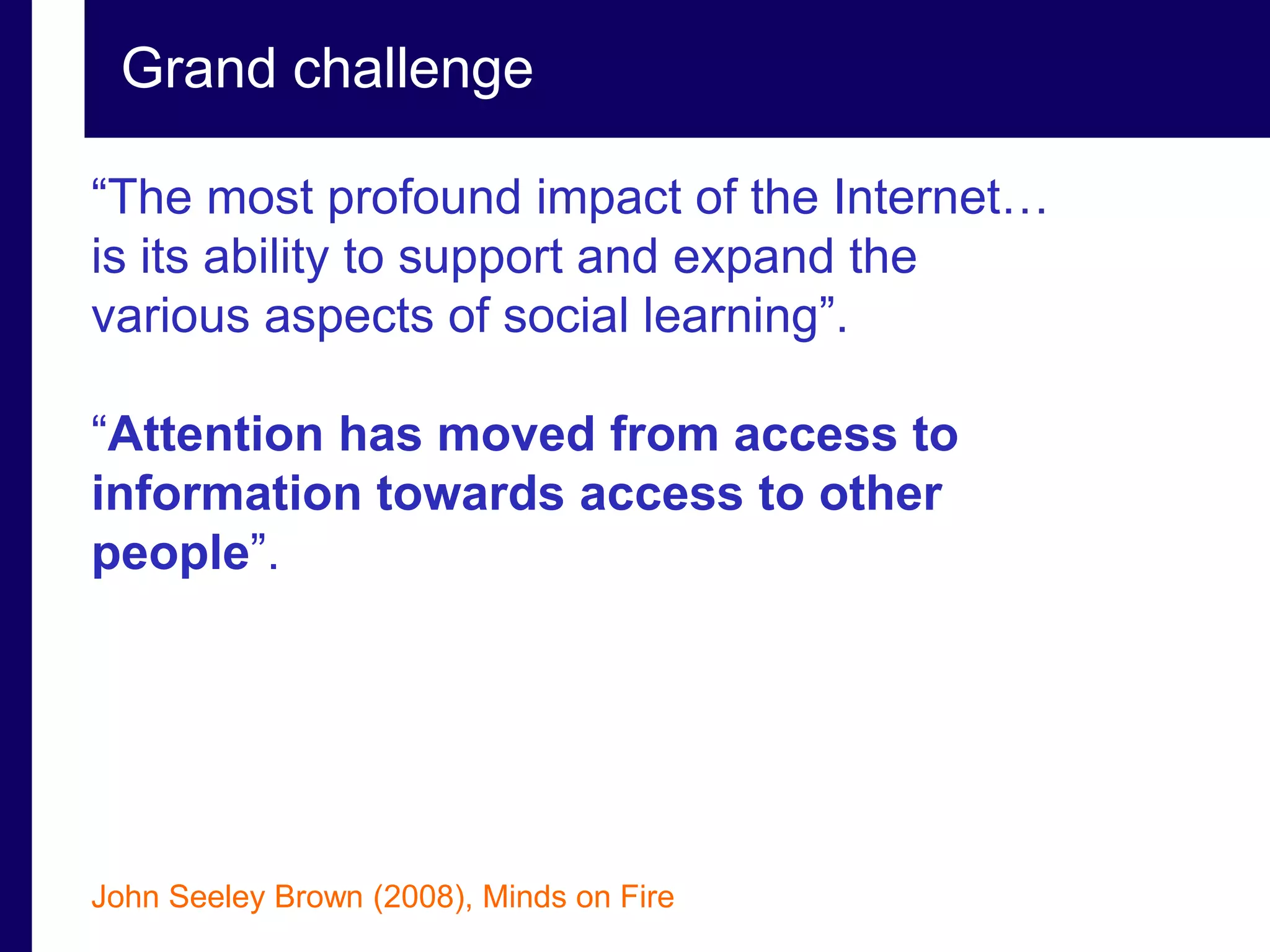 Grand challenge

“The most profound impact of the Internet… is its ability to support and expand the various aspects of social learning”.

“Attention has moved from access to information towards access to other people”.

John Seeley Brown (2008), Minds on Fire